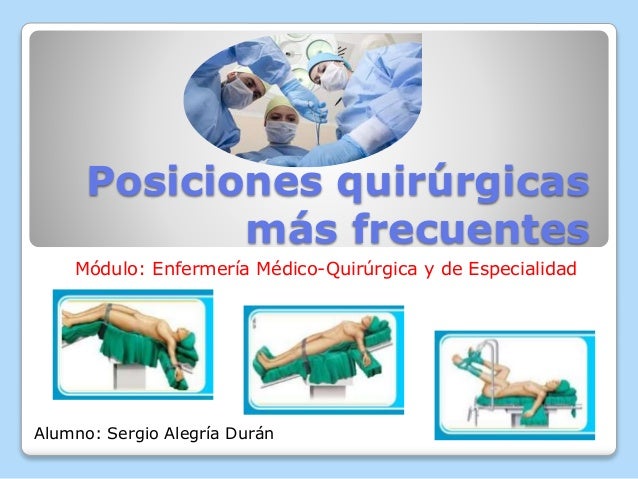 Posiciones quirúrgicas más frecuentes

Módulo: Enfermería Médico-Quirúrgica y de Especialidad

Alumno: Sergio Alegría Durán